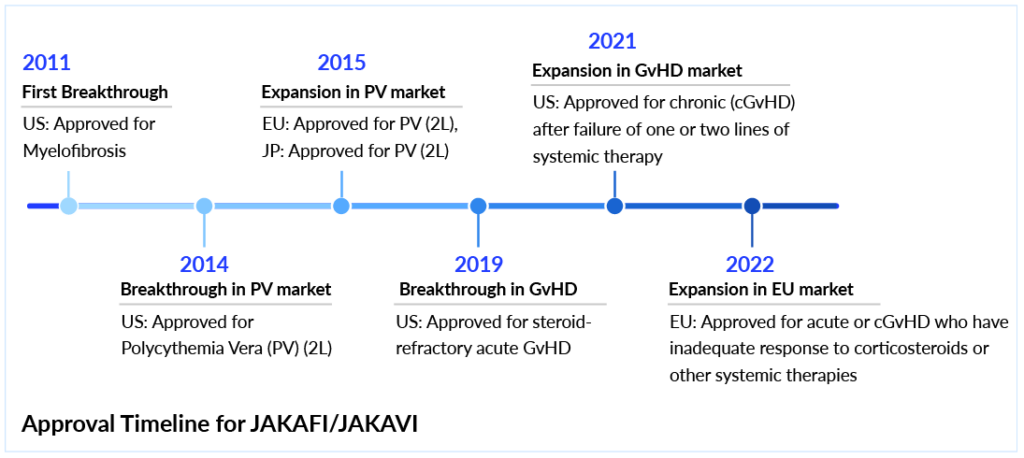 2011
First Breakthrough
US: Approved for Myelofibrosis

2014
Breakthrough in PV market
US: Approved for Polycythemia Vera (PV) (2L)

2015
Expansion in PV market
EU: Approved for PV (2L),
JP: Approved for PV (2L)

2019
Breakthrough in GvHD
US: Approved for steroid-refractory acute GvHD

2021
Expansion in GvHD market
US: Approved for chronic (cGvHD) after failure of one or two lines of systemic therapy

2022
Expansion in EU market
EU: Approved for acute or cGvHD who have inadequate response to corticosteroids or other systemic therapies

Approval Timeline for JAKAFI/JAKAVI